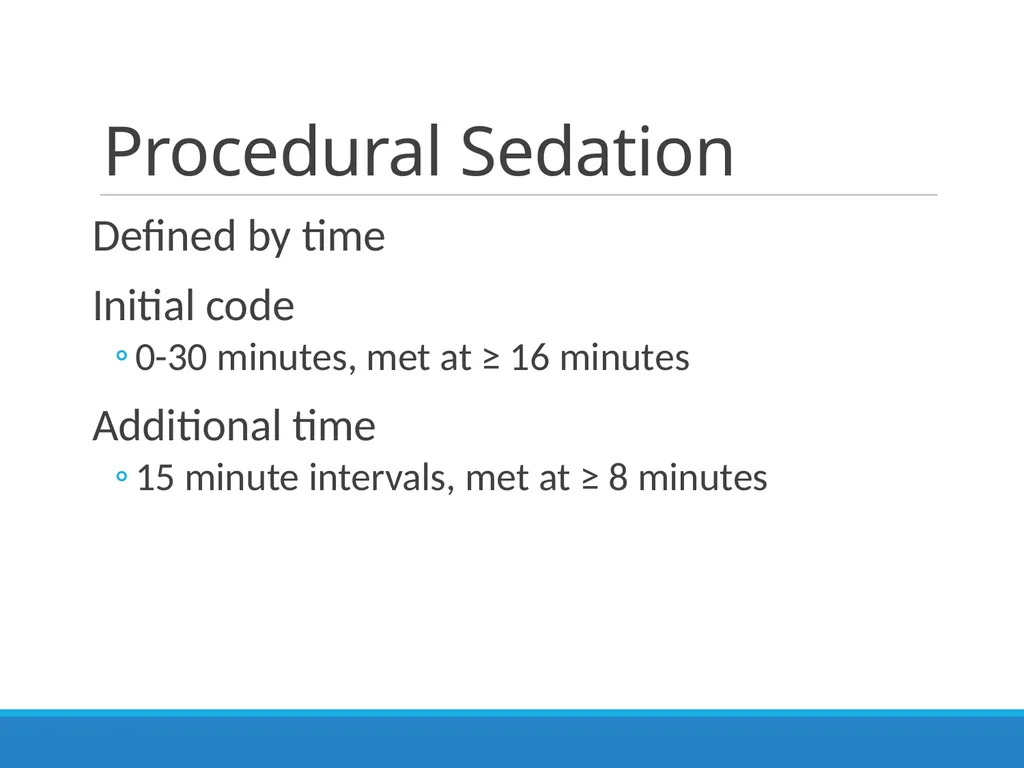 Procedural Sedation

Defined by time

Initial code

◦ 0-30 minutes, met at ≥ 16 minutes

Additional time

◦ 15 minute intervals, met at ≥ 8 minutes